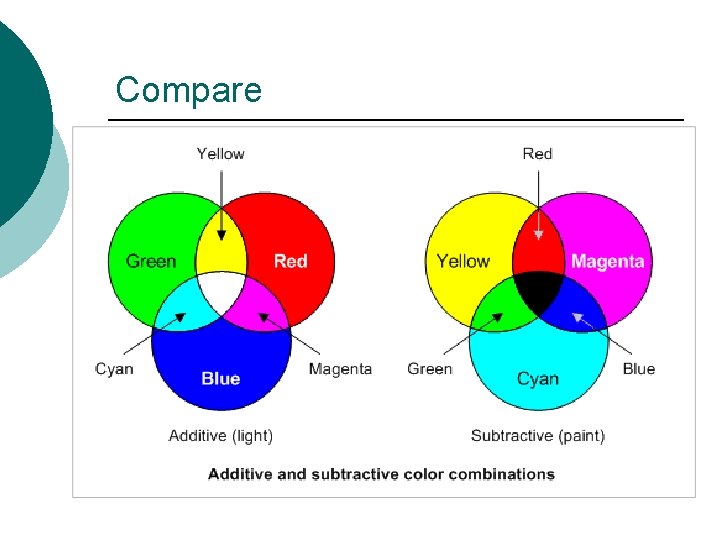 Compare

Yellow

Green

Red

Cyan

Blue

Magenta

Additive (light)

Red

Yellow

Magenta

Green

Cyan

Blue

Subtractive (paint)

Additive and subtractive color combinations